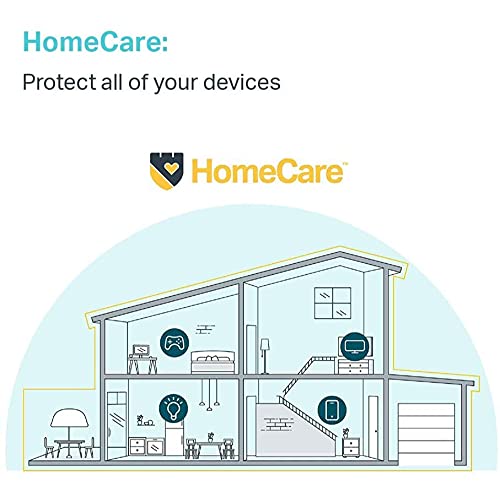 HomeCare:

Protect all of your devices

HomeCare™